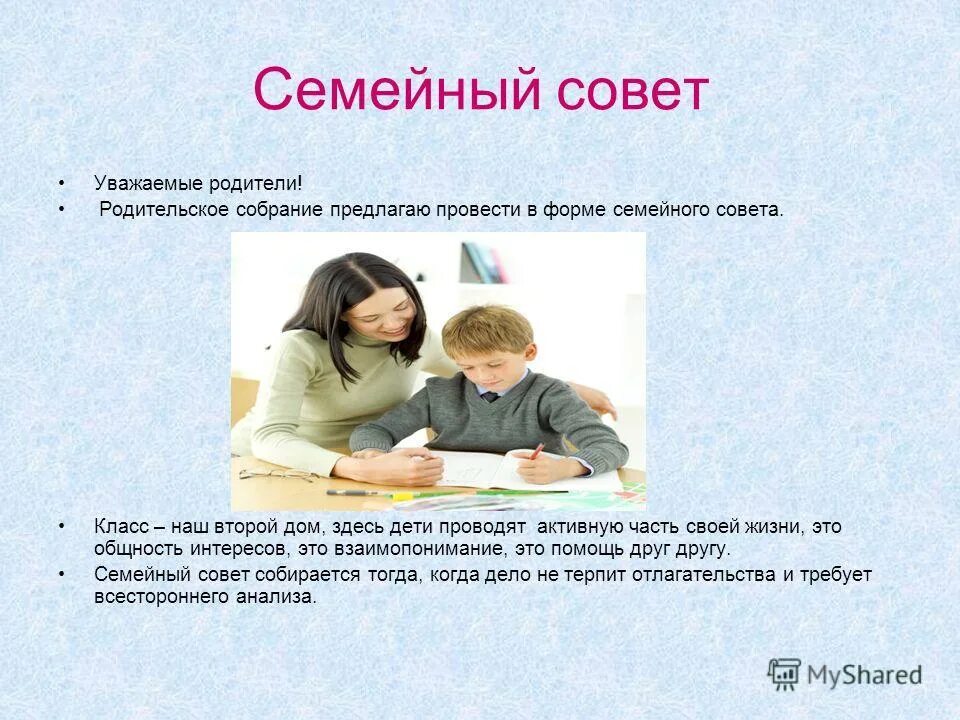 Семейный совет

• Уважаемые родители!
• Родительское собрание предлагаю провести в форме семейного совета.

• Класс – наш второй дом, здесь дети проводят активную часть своей жизни, это общность интересов, это взаимопонимание, это помощь друг другу.
• Семейный совет собирается тогда, когда дело не терпит отлагательства и требует всестороннего анализа.

MyShared